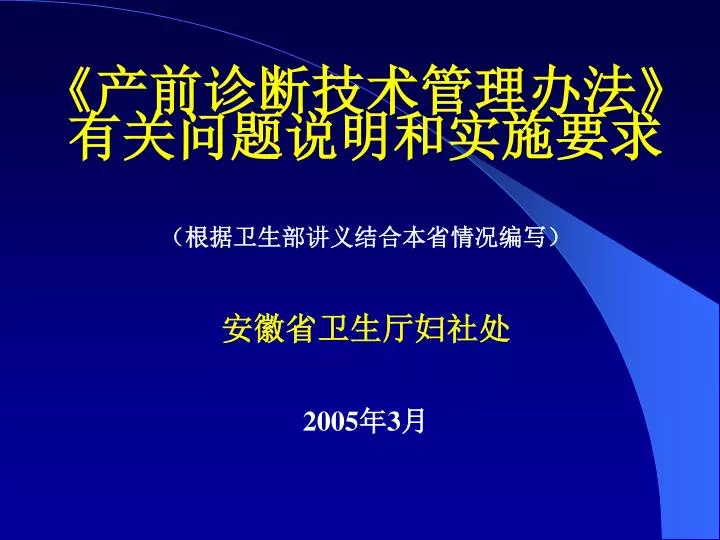 《产前诊断技术管理办法》有关问题说明和实施要求

（根据卫生部讲义结合本省情况编写）

安徽省卫生厅妇社处

2005年3月